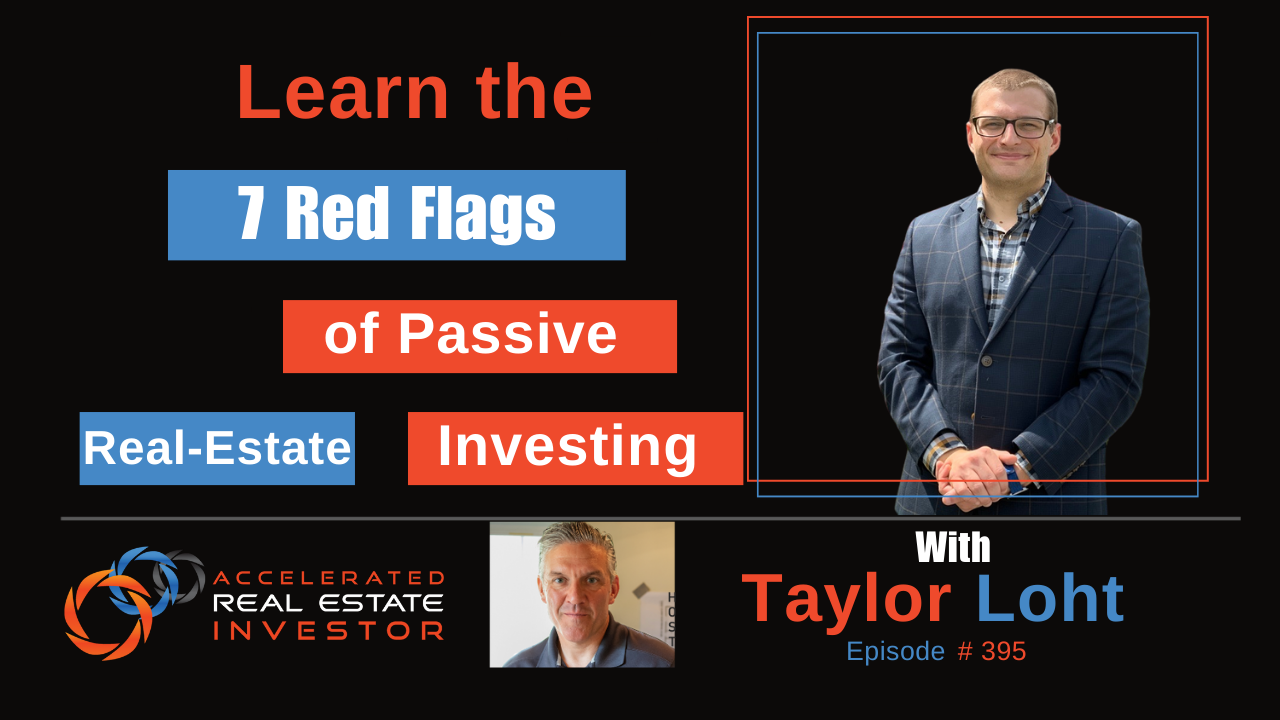 Learn the

7 Red Flags

of Passive

Real-Estate Investing

ACCELERATED REAL ESTATE INVESTOR

With
Taylor Loht
Episode # 395